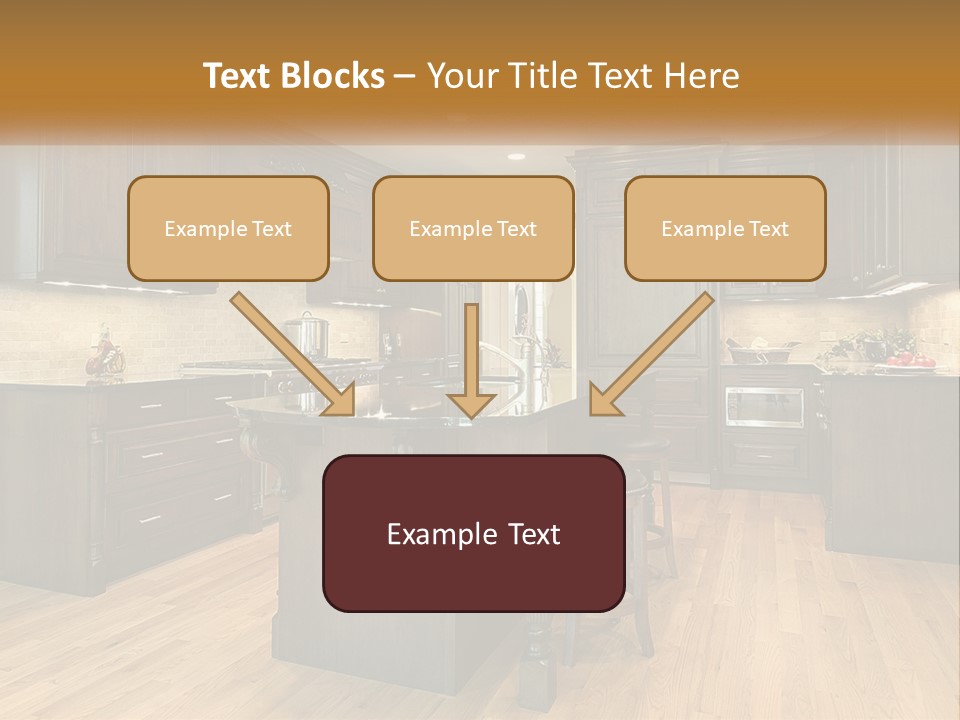 Text Blocks – Your Title Text Here

Example Text

Example Text

Example Text

Example Text